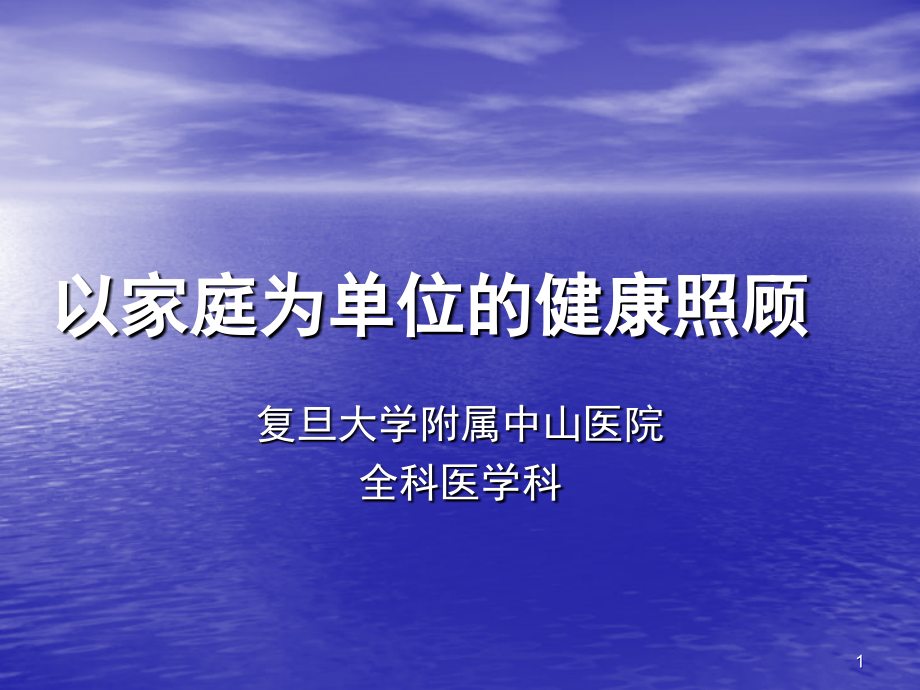 以家庭为单位的健康照顾

复旦大学附属中山医院
全科医学科

1